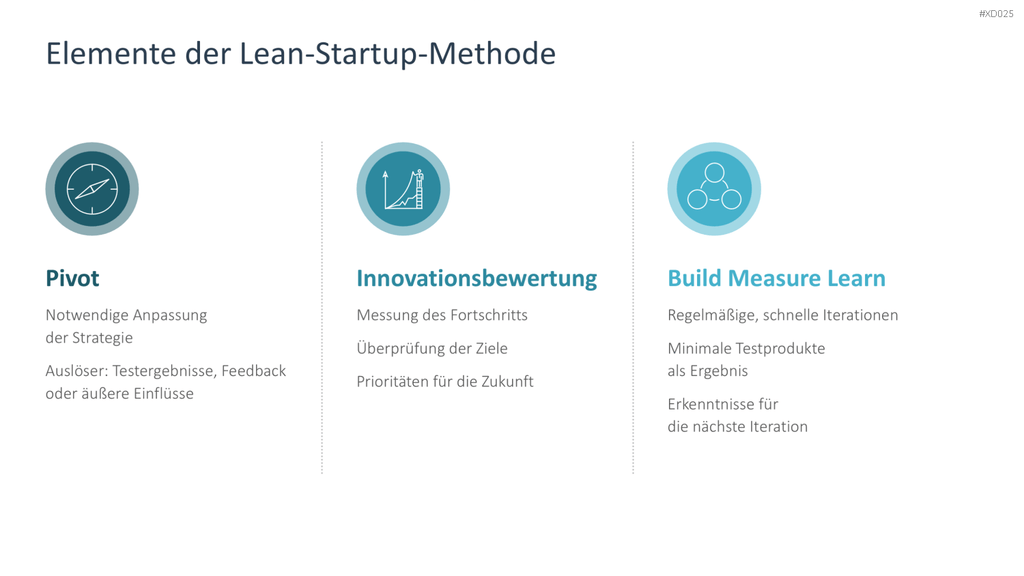 #XD025

Elemente der Lean-Startup-Methode

Pivot

Notwendige Anpassung der Strategie

Auslöser: Testergebnisse, Feedback oder äußere Einflüsse

Innovationsbewertung

Messung des Fortschritts

Überprüfung der Ziele

Prioritäten für die Zukunft

Build Measure Learn

Regelmäßige, schnelle Iterationen

Minimale Testprodukte als Ergebnis

Erkenntnisse für die nächste Iteration